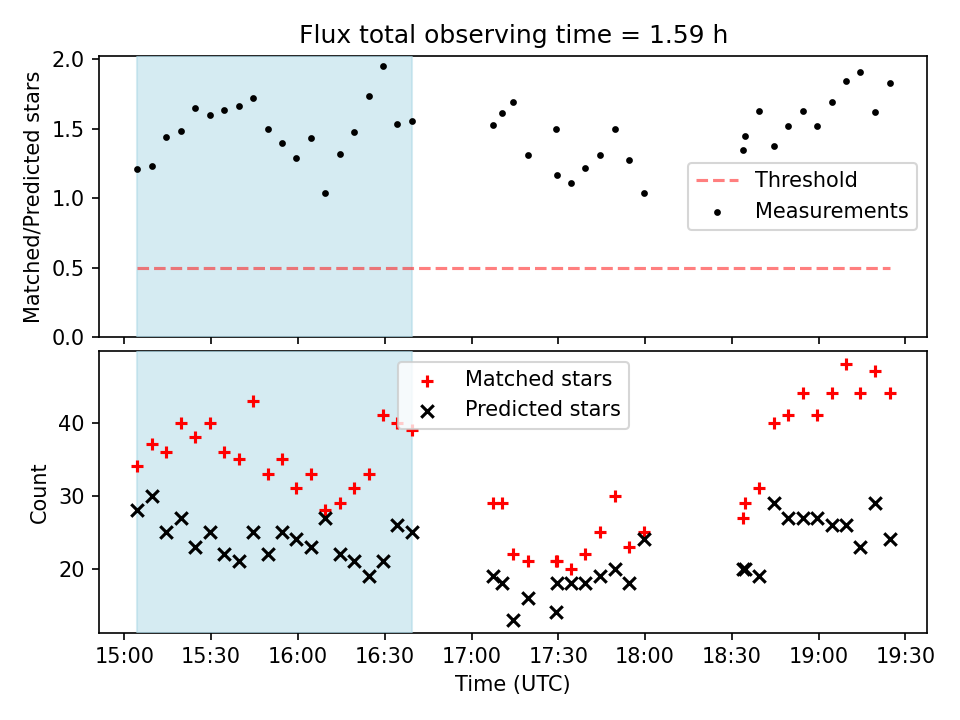 Flux total observing time = 1.59 h

Matched/Predicted stars

2.0
1.5
1.0
0.5
0.0

Threshold
Measurements

Count

40
30
20

Matched stars
Predicted stars

15:00 15:30 16:00 16:30 17:00 17:30 18:00 18:30 19:00 19:30

Time (UTC)